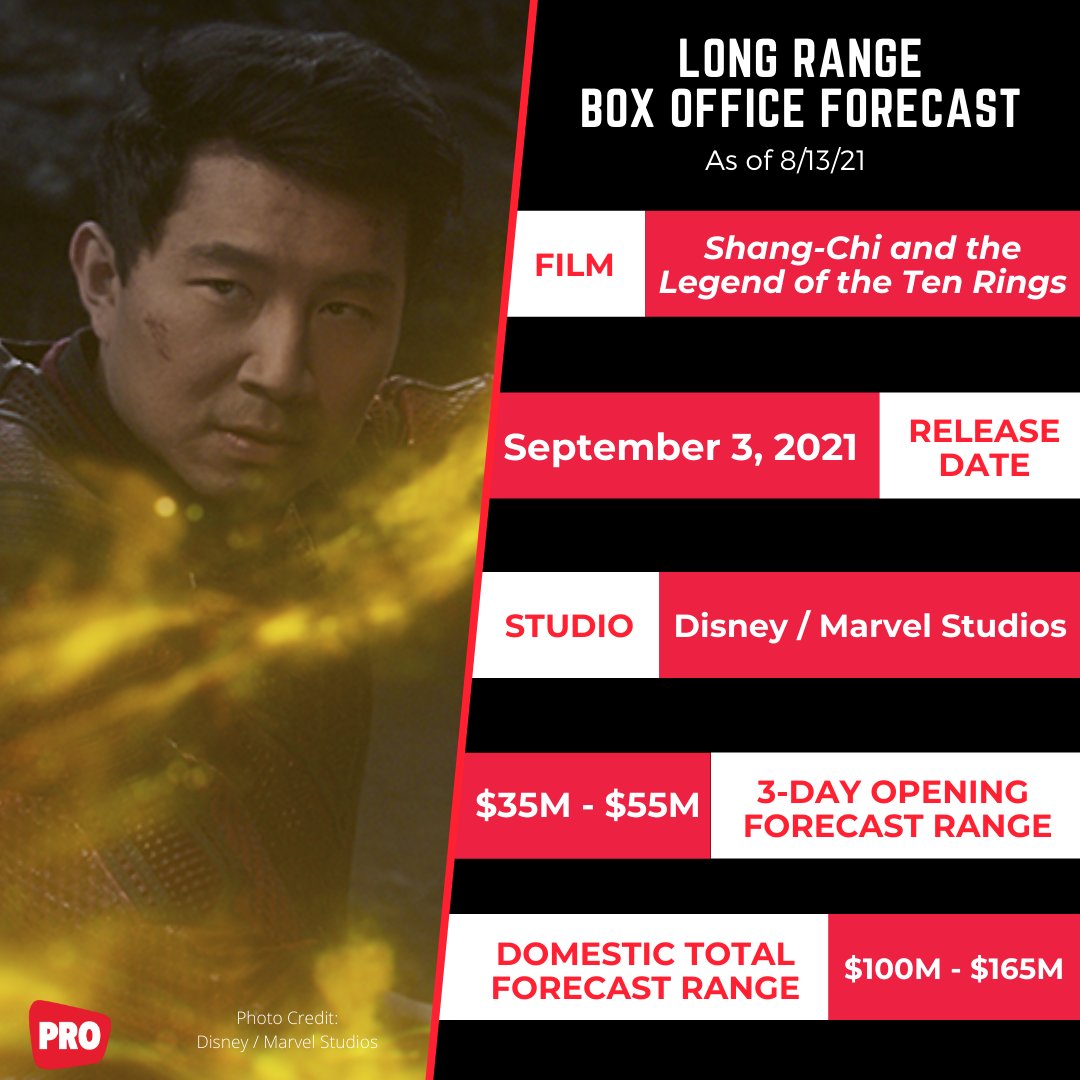 LONG RANGE
BOX OFFICE FORECAST
As of 8/13/21

FILM
Shang-Chi and the Legend of the Ten Rings

September 3, 2021
RELEASE DATE

STUDIO
Disney / Marvel Studios

\$35M - \$55M
3-DAY OPENING FORECAST RANGE

DOMESTIC TOTAL FORECAST RANGE
\$100M - \$165M

PRO

Photo Credit:
Disney / Marvel Studios